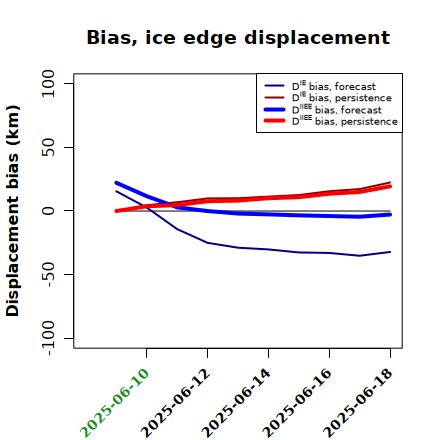 Bias, ice edge displacement

$D^{IE}$ bias, forecast
$D^{IE}$ bias, persistence
$D^{IIEE}$ bias, forecast
$D^{IIEE}$ bias, persistence

Displacement bias (km)

100
50
0
-50
-100

2025-06-10
2025-06-12
2025-06-14
2025-06-16
2025-06-18